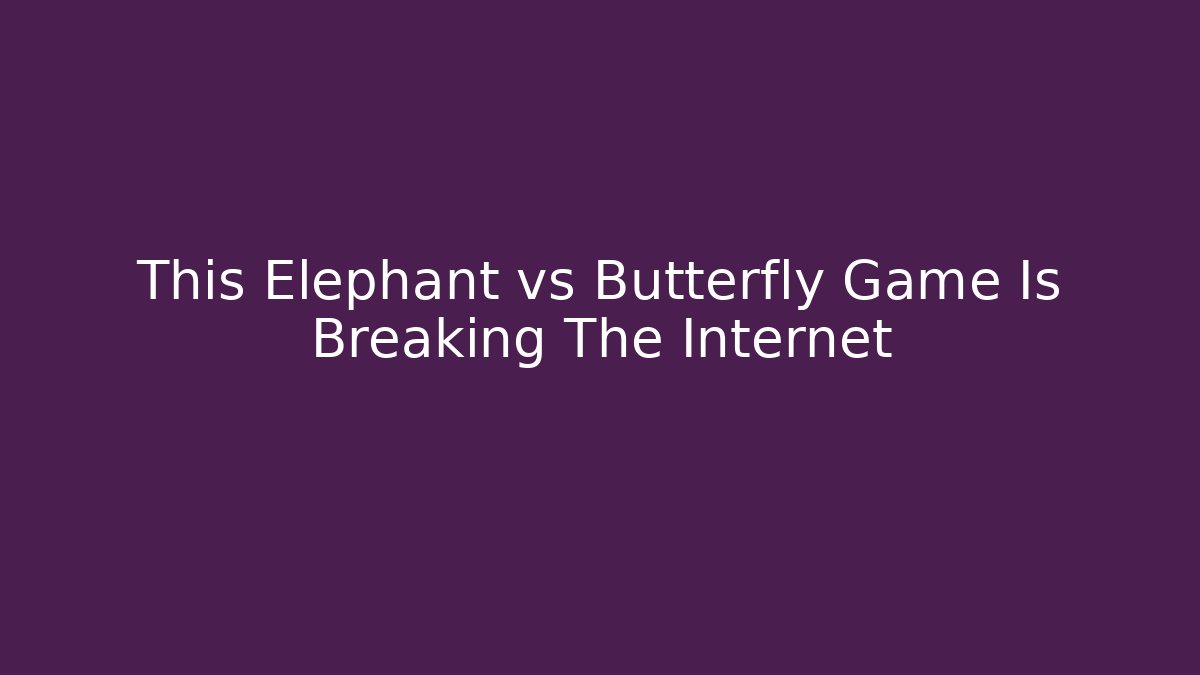 This Elephant vs Butterfly Game Is Breaking The Internet